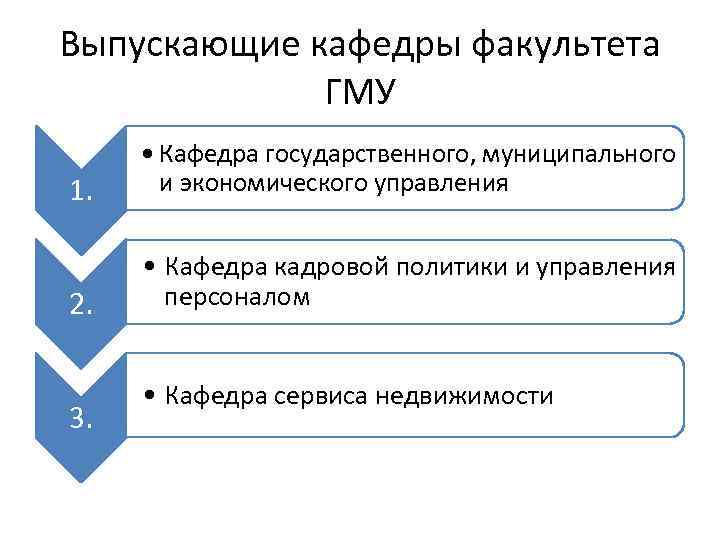 Выпускающие кафедры факультета ГМУ

1.

• Кафедра государственного, муниципального и экономического управления

2.

• Кафедра кадровой политики и управления персоналом

3.

• Кафедра сервиса недвижимости